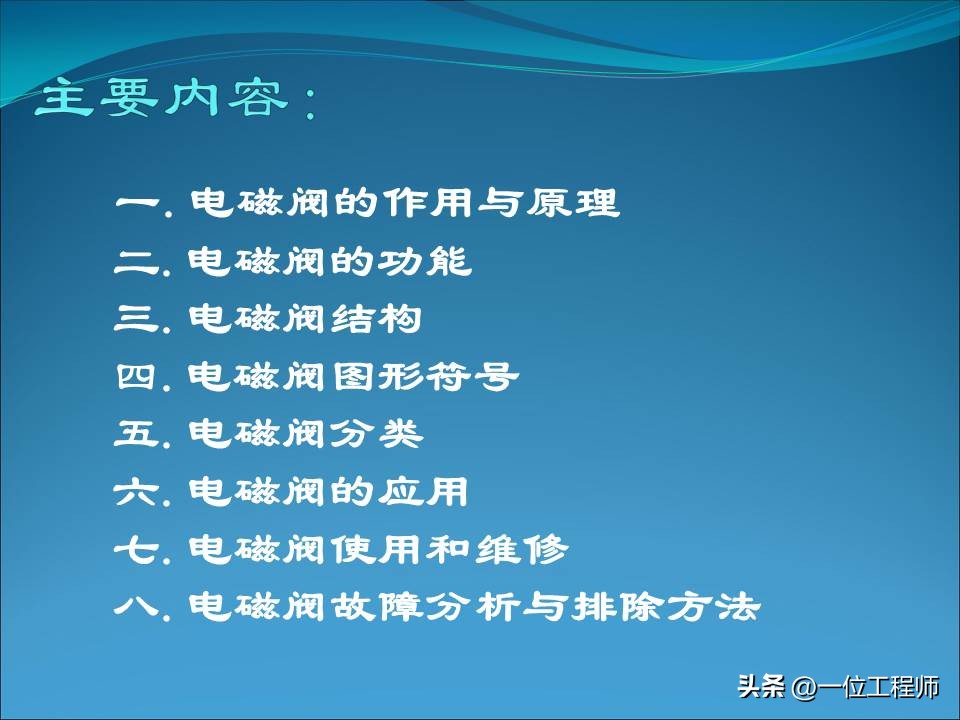 主要内容：

一. 电磁阀的作用与原理
二. 电磁阀的功能
三. 电磁阀结构
四. 电磁阀图形符号
五. 电磁阀分类
六. 电磁阀的应用
七. 电磁阀使用和维修
八. 电磁阀故障分析与排除方法

头条 @一位工程师